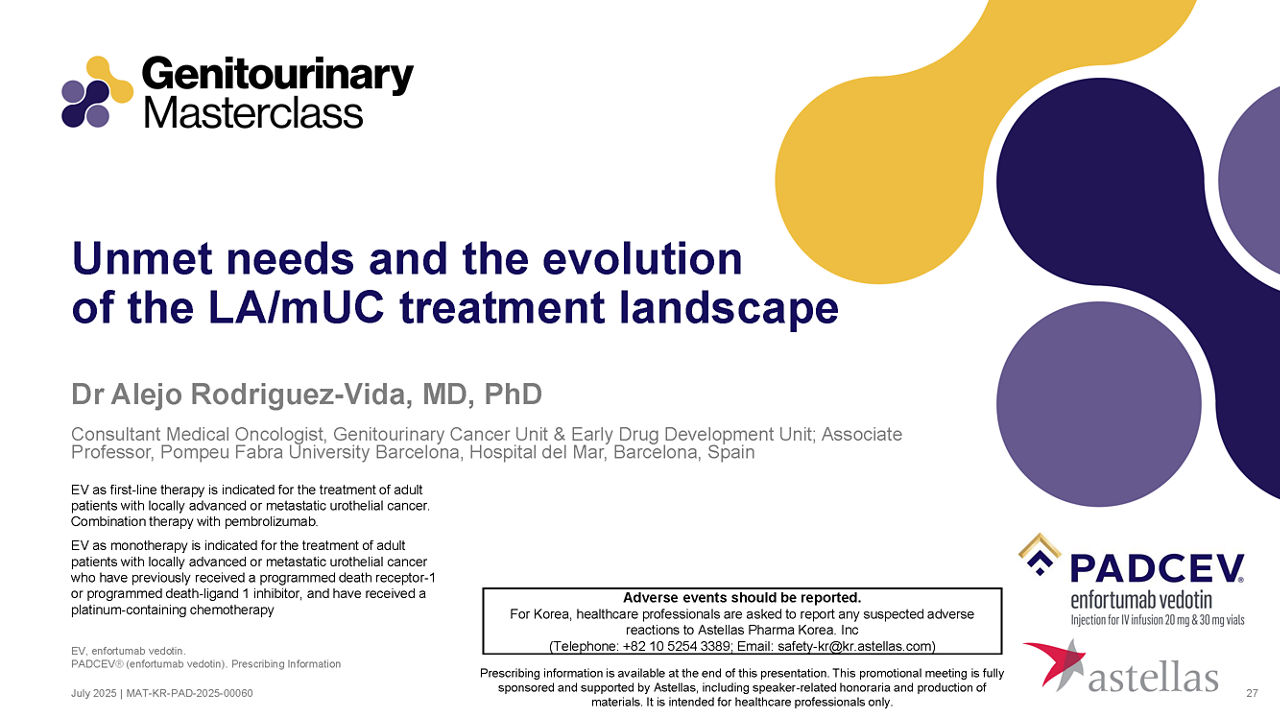 Genitourinary Masterclass

Unmet needs and the evolution of the LA/mUC treatment landscape

Dr Alejo Rodriguez-Vida, MD, PhD

Consultant Medical Oncologist, Genitourinary Cancer Unit & Early Drug Development Unit; Associate Professor, Pompeu Fabra University Barcelona, Hospital del Mar, Barcelona, Spain

EV as first-line therapy is indicated for the treatment of adult patients with locally advanced or metastatic urothelial cancer. Combination therapy with pembrolizumab.

EV as monotherapy is indicated for the treatment of adult patients with locally advanced or metastatic urothelial cancer who have previously received a programmed death receptor-1 or programmed death-ligand 1 inhibitor, and have received a platinum-containing chemotherapy

EV, enfortumab vedotin.
PADCEV® (enfortumab vedotin). Prescribing Information

July 2025 | MAT-KR-PAD-2025-00060

Adverse events should be reported.
For Korea, healthcare professionals are asked to report any suspected adverse reactions to Astellas Pharma Korea. Inc
(Telephone: +82 10 5254 3389; Email: safety-kr@kr.astellas.com)

Prescribing information is available at the end of this presentation. This promotional meeting is fully sponsored and supported by Astellas, including speaker-related honoraria and production of materials. It is intended for healthcare professionals only.

PADCEV®
enfortumab vedotin
Injection for IV infusion 20 mg & 30 mg vials

astellas

27